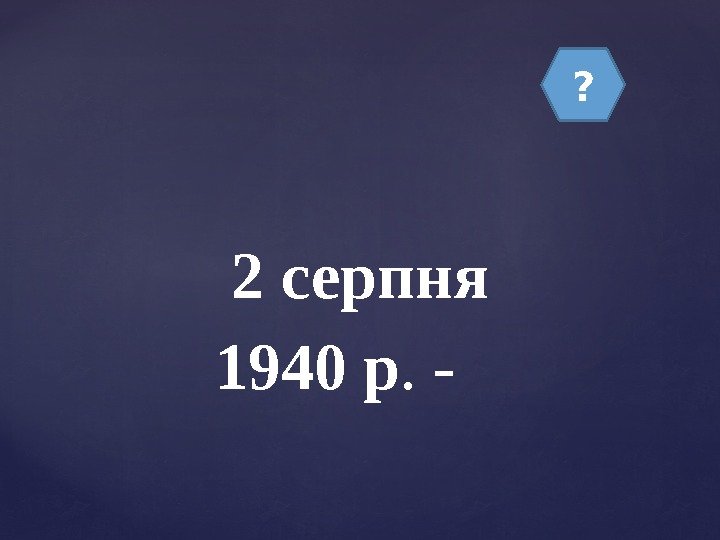 ?

2 серпня
1940 р. -